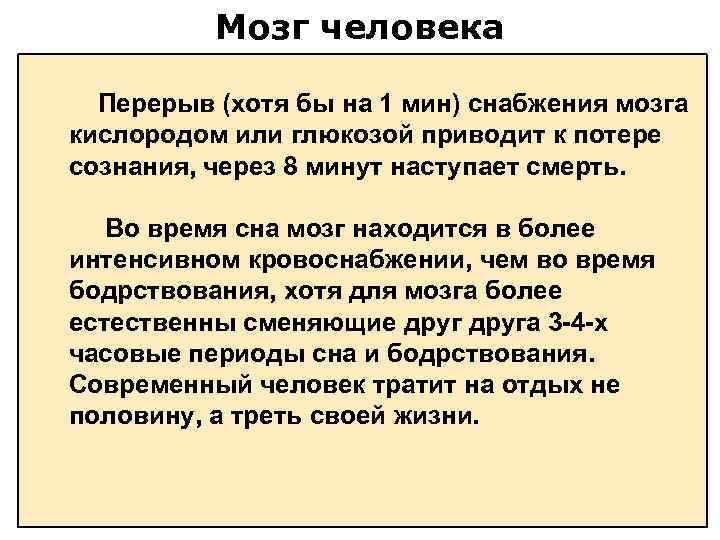 Мозг человека

Перерыв (хотя бы на 1 мин) снабжения мозга кислородом или глюкозой приводит к потере сознания, через 8 минут наступает смерть.

Во время сна мозг находится в более интенсивном кровоснабжении, чем во время бодрствования, хотя для мозга более естественны сменяющие друг друга 3-4-х часовые периоды сна и бодрствования. Современный человек тратит на отдых не половину, а треть своей жизни.